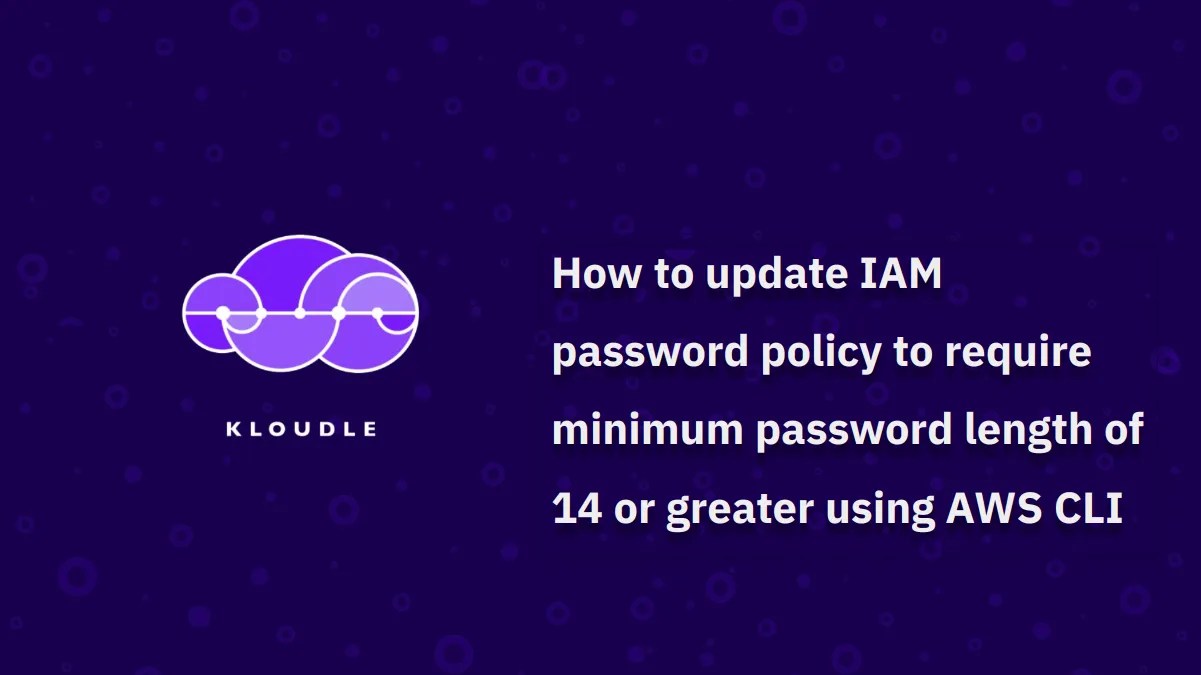 KLOUDLE

How to update IAM password policy to require minimum password length of 14 or greater using AWS CLI